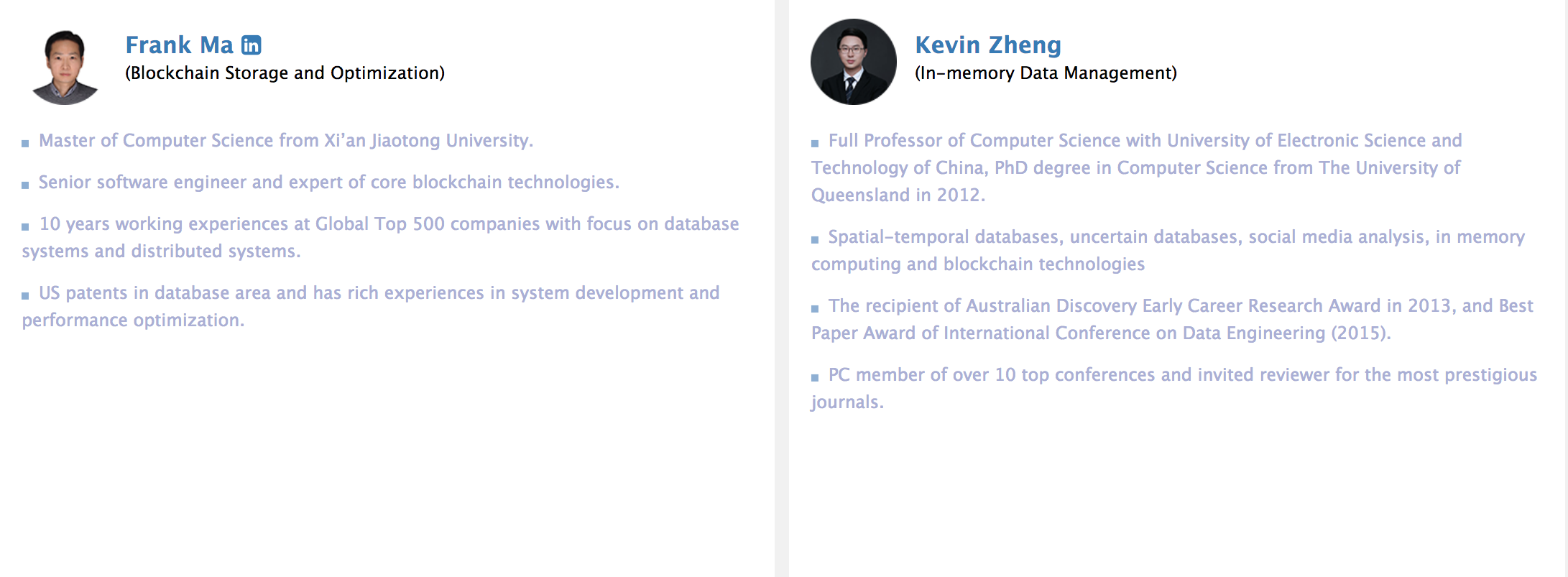 Frank Ma in
(Blockchain Storage and Optimization)

▪ Master of Computer Science from Xi'an Jiaotong University.

▪ Senior software engineer and expert of core blockchain technologies.

▪ 10 years working experiences at Global Top 500 companies with focus on database systems and distributed systems.

▪ US patents in database area and has rich experiences in system development and performance optimization.

Kevin Zheng
(In-memory Data Management)

▪ Full Professor of Computer Science with University of Electronic Science and Technology of China, PhD degree in Computer Science from The University of Queensland in 2012.

▪ Spatial-temporal databases, uncertain databases, social media analysis, in memory computing and blockchain technologies

▪ The recipient of Australian Discovery Early Career Research Award in 2013, and Best Paper Award of International Conference on Data Engineering (2015).

▪ PC member of over 10 top conferences and invited reviewer for the most prestigious journals.